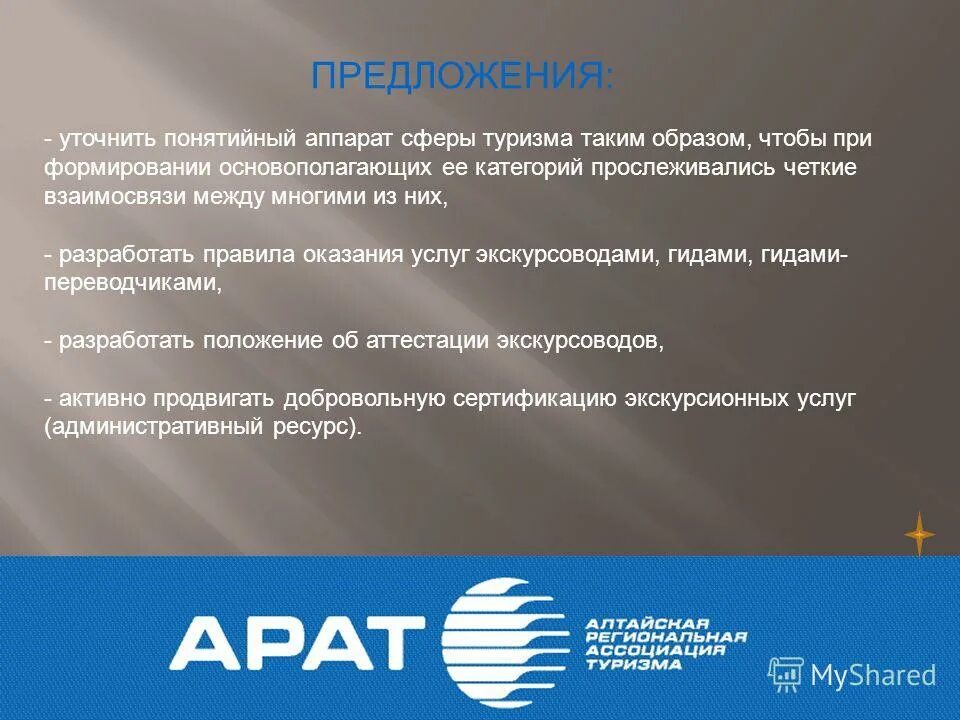 ПРЕДЛОЖЕНИЯ:

- уточнить понятийный аппарат сферы туризма таким образом, чтобы при формировании основополагающих ее категорий прослеживались четкие взаимосвязи между многими из них,

- разработать правила оказания услуг экскурсоводами, гидами, гидами-переводчиками,

- разработать положение об аттестации экскурсоводов,

- активно продвигать добровольную сертификацию экскурсионных услуг (административный ресурс).

АРАТ

АЛТАЙСКАЯ РЕГИОНАЛЬНАЯ АССОЦИАЦИЯ ТУРИЗМА

MyShared